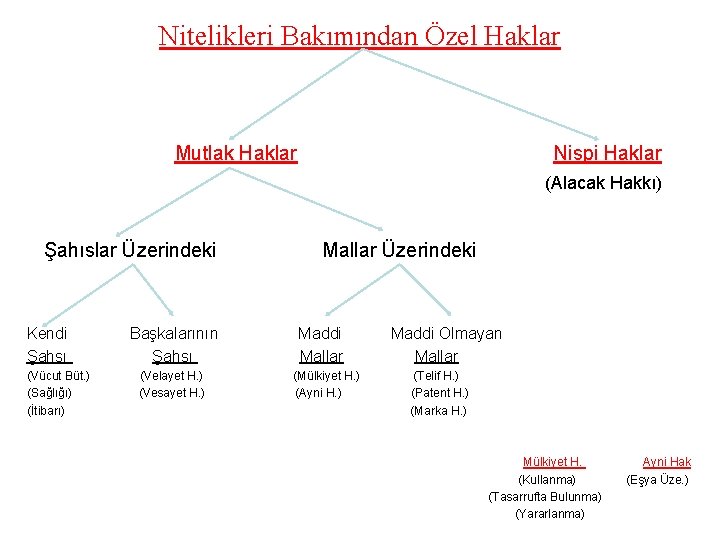 Nitelikleri Bakımından Özel Haklar

Mutlak Haklar

Nispi Haklar
(Alacak Hakkı)

Şahıslar Üzerindeki

Mallar Üzerindeki

Kendi Şahsı
(Vücut Büt.)
(Sağlığı)
(İtibarı)

Başkalarının Şahsı
(Velayet H.)
(Vesayet H.)

Maddi Mallar
(Mülkiyet H.)
(Ayni H.)

Maddi Olmayan Mallar
(Telif H.)
(Patent H.)
(Marka H.)

Mülkiyet H.
(Kullanma)
(Tasarrufta Bulunma)
(Yararlanma)

Ayni Hak
(Eşya Üze.)